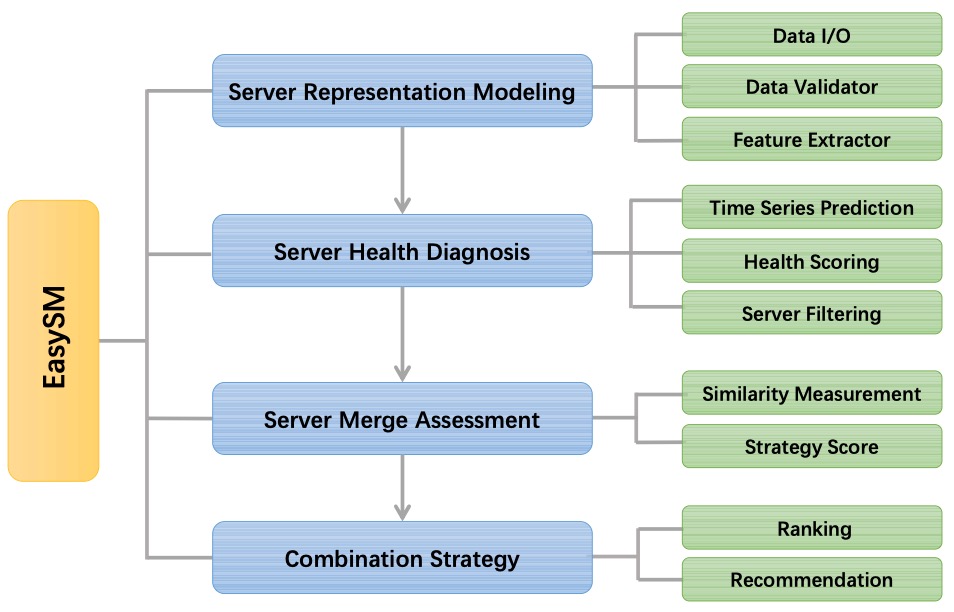 EasySM

Server Representation Modeling

Data I/O

Data Validator

Feature Extractor

Server Health Diagnosis

Time Series Prediction

Health Scoring

Server Filtering

Server Merge Assessment

Similarity Measurement

Strategy Score

Combination Strategy

Ranking

Recommendation